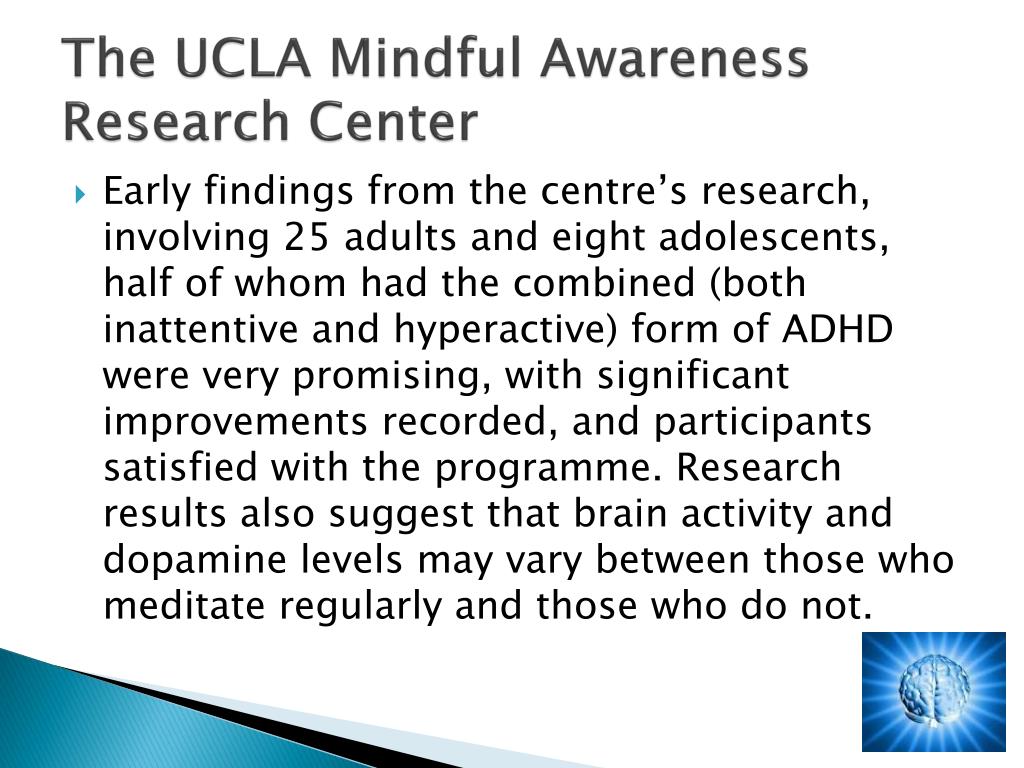 The UCLA Mindful Awareness Research Center

Early findings from the centre’s research, involving 25 adults and eight adolescents, half of whom had the combined (both inattentive and hyperactive) form of ADHD were very promising, with significant improvements recorded, and participants satisfied with the programme. Research results also suggest that brain activity and dopamine levels may vary between those who meditate regularly and those who do not.